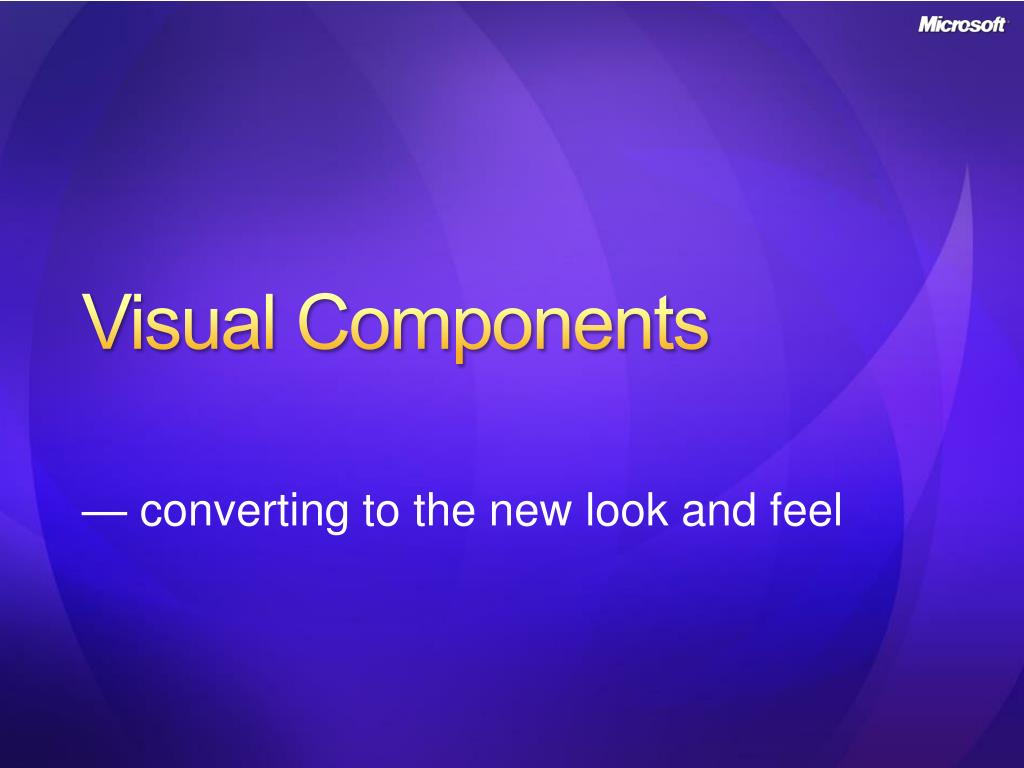 Microsoft

Visual Components

— converting to the new look and feel